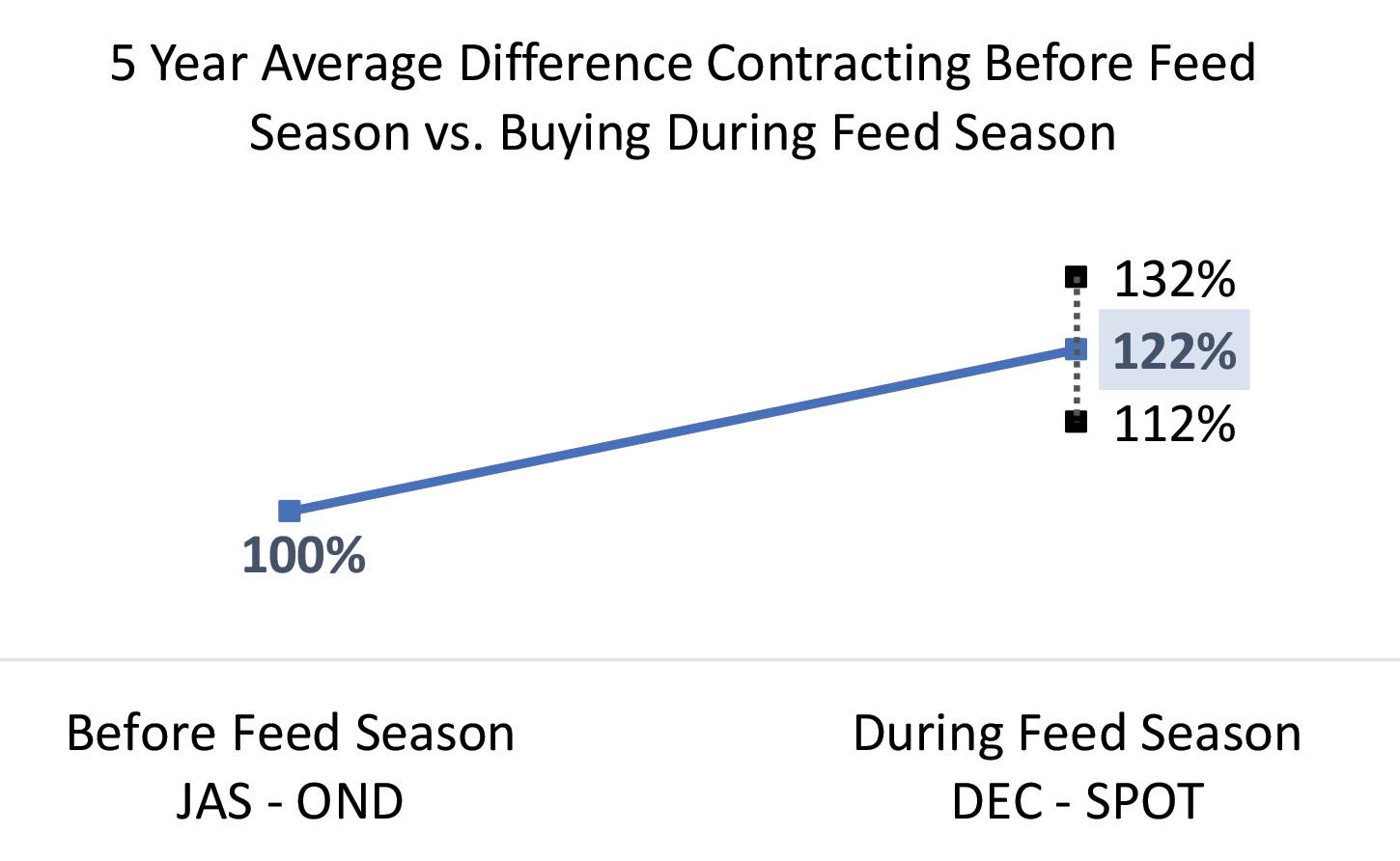 5 Year Average Difference Contracting Before Feed Season vs. Buying During Feed Season

132%
122%
112%
100%

Before Feed Season
JAS - OND

During Feed Season
DEC - SPOT